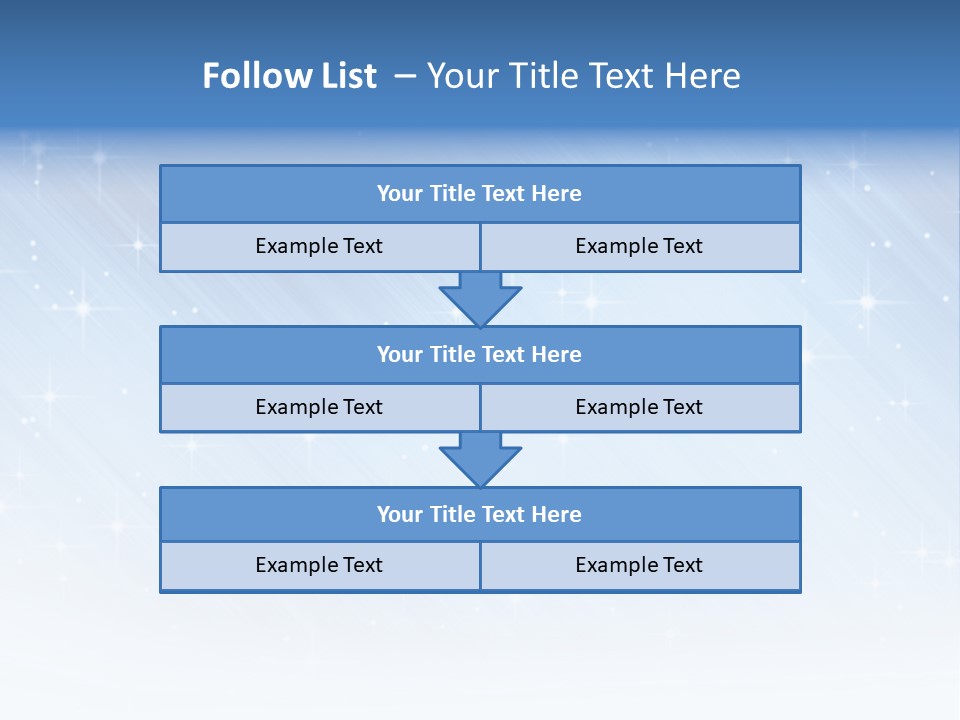 Follow List – Your Title Text Here

Your Title Text Here

Example Text

Example Text

Your Title Text Here

Example Text

Example Text

Your Title Text Here

Example Text

Example Text